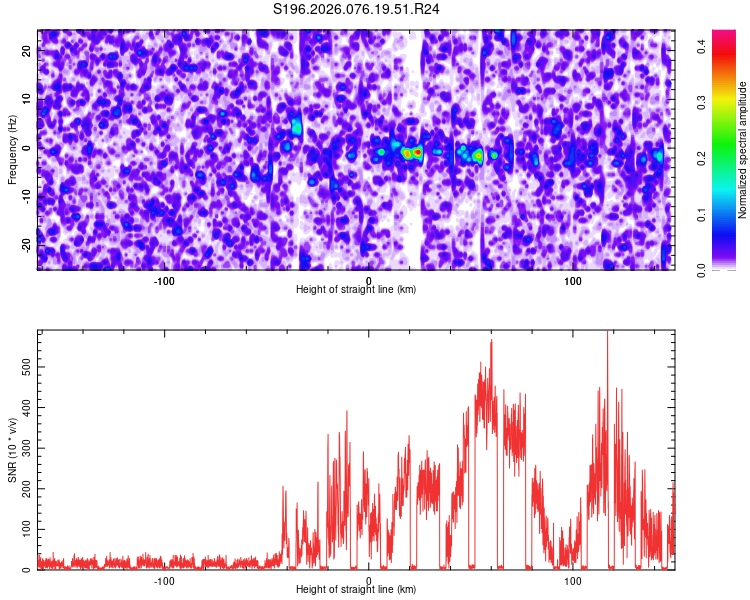 S196.2026.076.19.51.R24

Frequency (Hz)

20
10
0
-10
-20

-100
0
100

Height of straight line (km)

Normalized spectral amplitude

0.0
0.1
0.2
0.3
0.4

SNR (10 * v/v)

0
100
200
300
400
500

-100
0
100

Height of straight line (km)